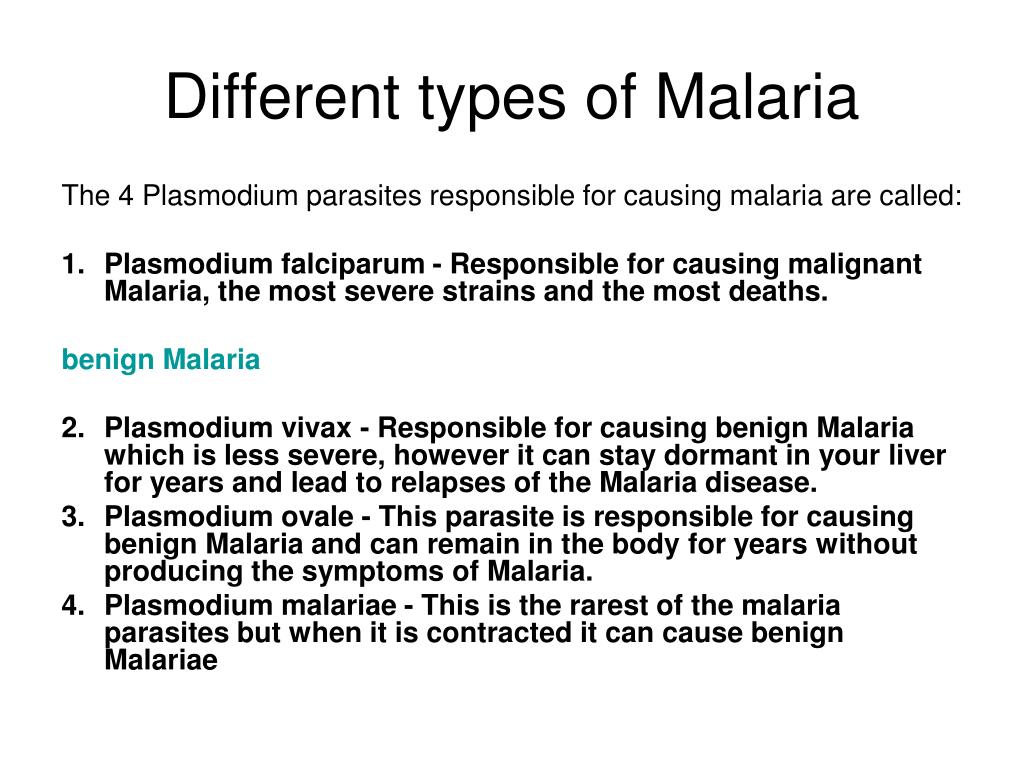 Different types of Malaria

The 4 Plasmodium parasites responsible for causing malaria are called:

1. Plasmodium falciparum - Responsible for causing malignant Malaria, the most severe strains and the most deaths.

benign Malaria

2. Plasmodium vivax - Responsible for causing benign Malaria which is less severe, however it can stay dormant in your liver for years and lead to relapses of the Malaria disease.
3. Plasmodium ovale - This parasite is responsible for causing benign Malaria and can remain in the body for years without producing the symptoms of Malaria.
4. Plasmodium malariae - This is the rarest of the malaria parasites but when it is contracted it can cause benign Malariae